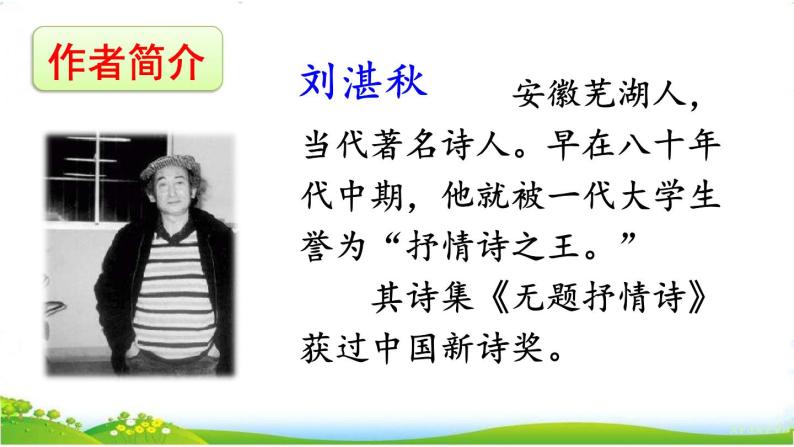 作者简介

刘湛秋　安徽芜湖人，当代著名诗人。早在八十年代中期，他就被一代大学生誉为“抒情诗之王。”

其诗集《无题抒情诗》获过中国新诗奖。